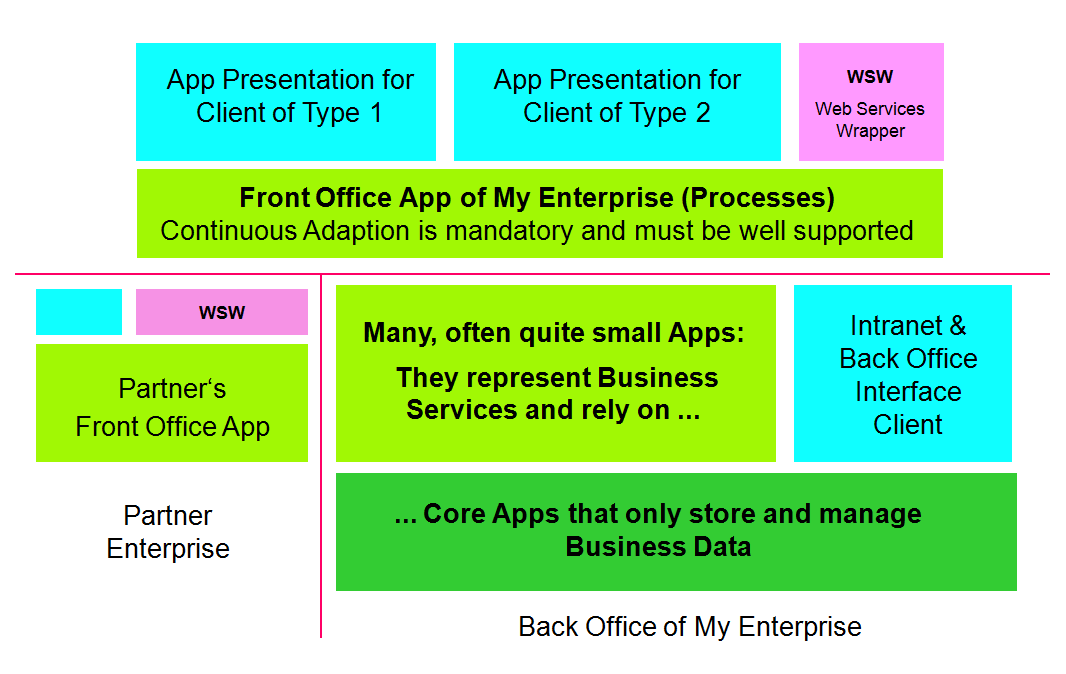 App Presentation for Client of Type 1

App Presentation for Client of Type 2

WSW
Web Services Wrapper

Front Office App of My Enterprise (Processes)
Continuous Adaption is mandatory and must be well supported

WSW

Partner‘s Front Office App

Partner Enterprise

Many, often quite small Apps:

They represent Business Services and rely on ...

Intranet & Back Office Interface Client

... Core Apps that only store and manage Business Data

Back Office of My Enterprise